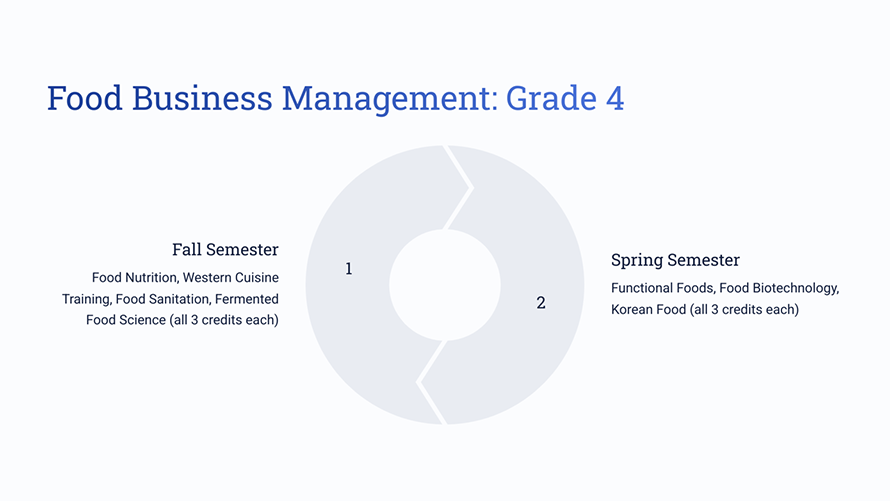 Food Business Management: Grade 4

Fall Semester

Food Nutrition, Western Cuisine Training, Food Sanitation, Fermented Food Science (all 3 credits each)

1

2

Spring Semester

Functional Foods, Food Biotechnology, Korean Food (all 3 credits each)